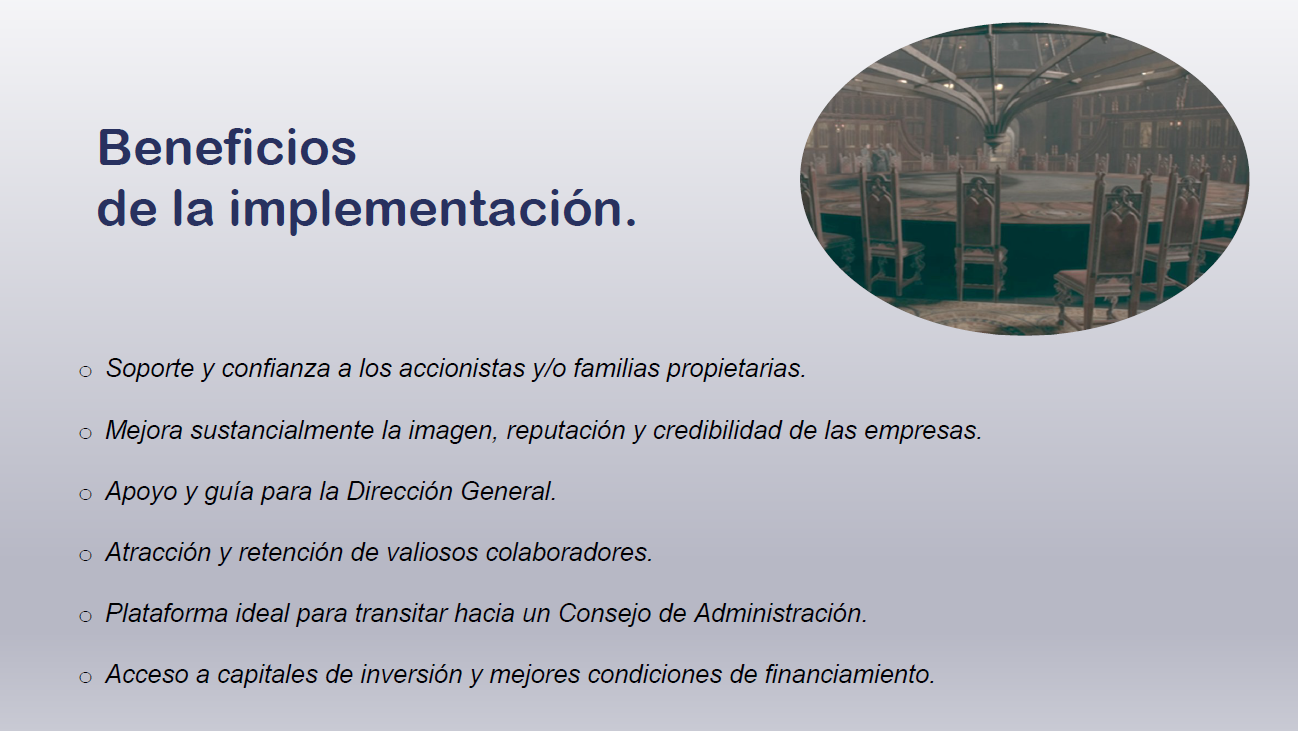 Beneficios
de la implementación.

o Soporte y confianza a los accionistas y/o familias propietarias.

o Mejora sustancialmente la imagen, reputación y credibilidad de las empresas.

o Apoyo y guía para la Dirección General.

o Atracción y retención de valiosos colaboradores.

o Plataforma ideal para transitar hacia un Consejo de Administración.

o Acceso a capitales de inversión y mejores condiciones de financiamiento.